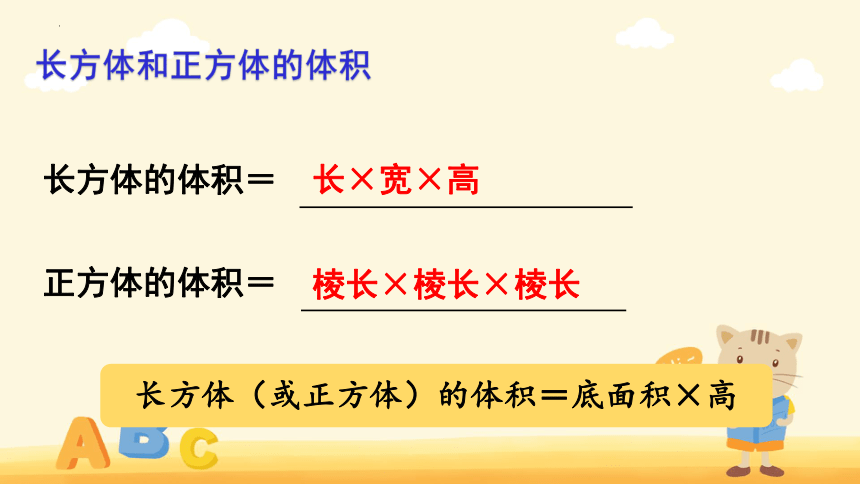 长方体和正方体的体积

长方体的体积＝ 长×宽×高

正方体的体积＝ 棱长×棱长×棱长

长方体（或正方体）的体积＝底面积×高

A B C